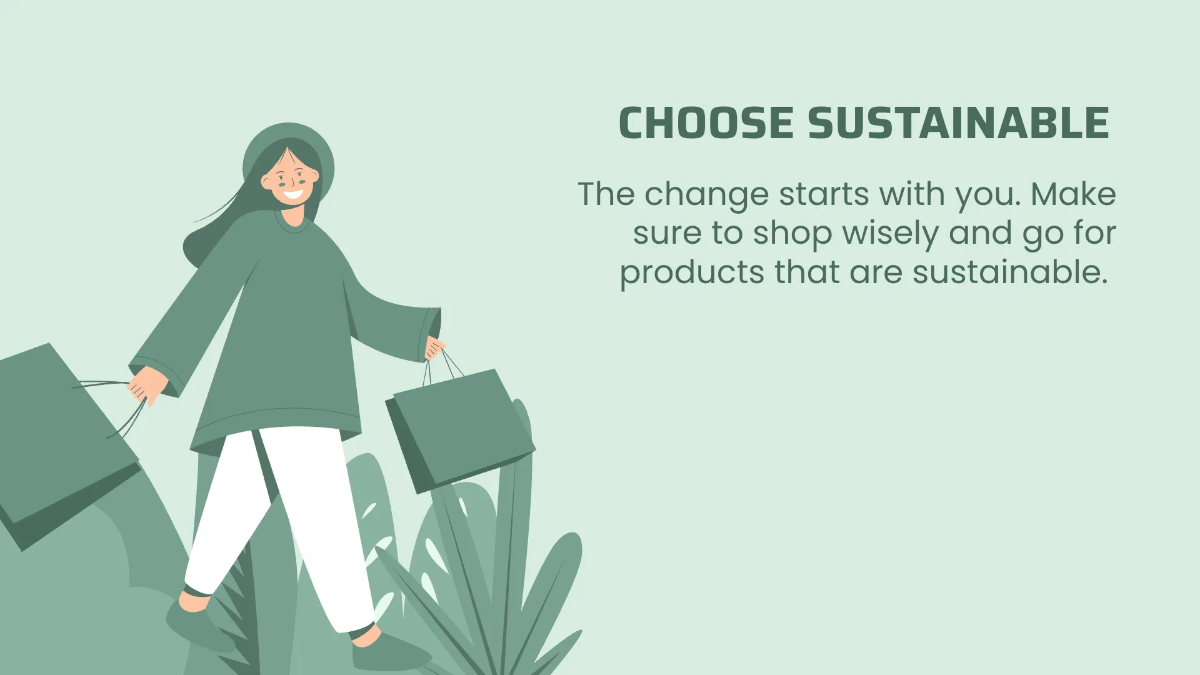 CHOOSE SUSTAINABLE

The change starts with you. Make sure to shop wisely and go for products that are sustainable.